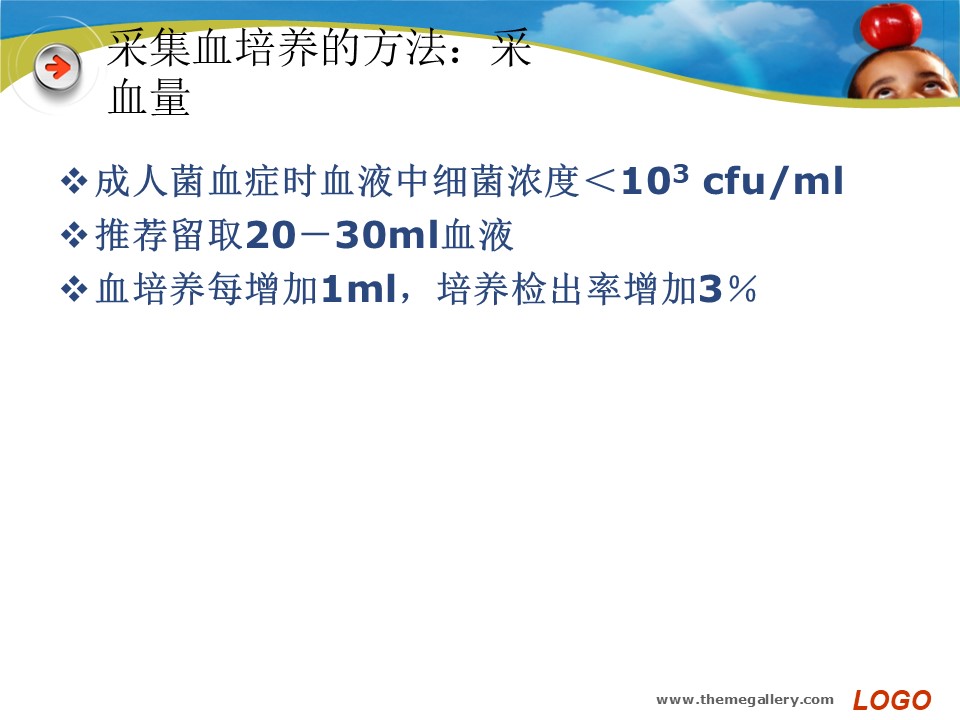 采集血培养的方法：采血量

❖成人菌血症时血液中细菌浓度＜$10^3$ cfu/ml
❖推荐留取20－30ml血液
❖血培养每增加1ml，培养检出率增加3％

www.themegallery.com LOGO